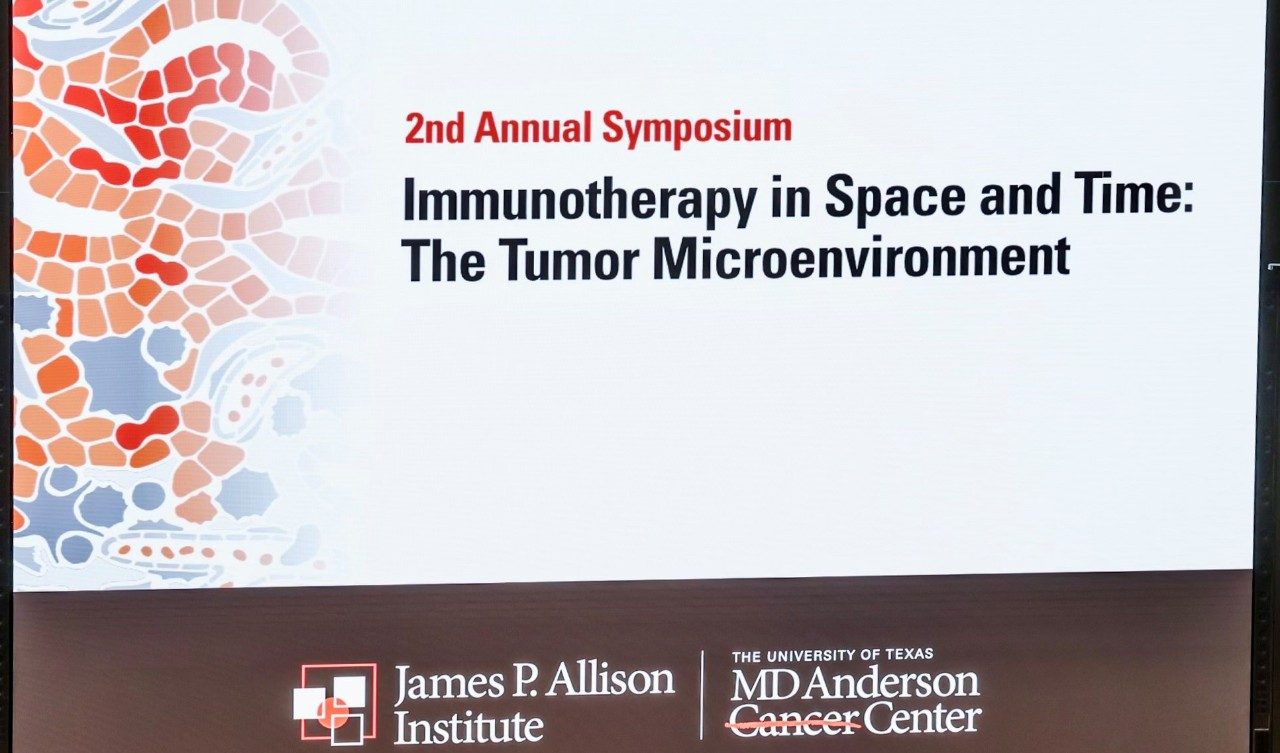 2nd Annual Symposium

Immunotherapy in Space and Time: The Tumor Microenvironment

James P. Allison Institute

THE UNIVERSITY OF TEXAS
MD Anderson Cancer Center